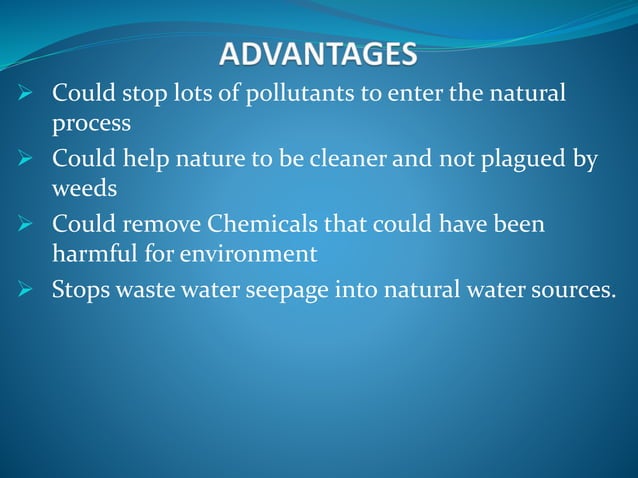 ADVANTAGES

➢ Could stop lots of pollutants to enter the natural process

➢ Could help nature to be cleaner and not plagued by weeds

➢ Could remove Chemicals that could have been harmful for environment

➢ Stops waste water seepage into natural water sources.